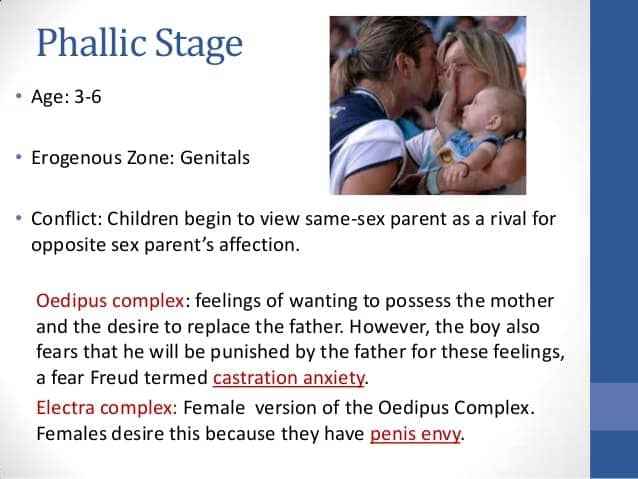 Phallic Stage

• Age: 3-6

• Erogenous Zone: Genitals

• Conflict: Children begin to view same-sex parent as a rival for opposite sex parent's affection.

Oedipus complex: feelings of wanting to possess the mother and the desire to replace the father. However, the boy also fears that he will be punished by the father for these feelings, a fear Freud termed castration anxiety.

Electra complex: Female version of the Oedipus Complex. Females desire this because they have penis envy.